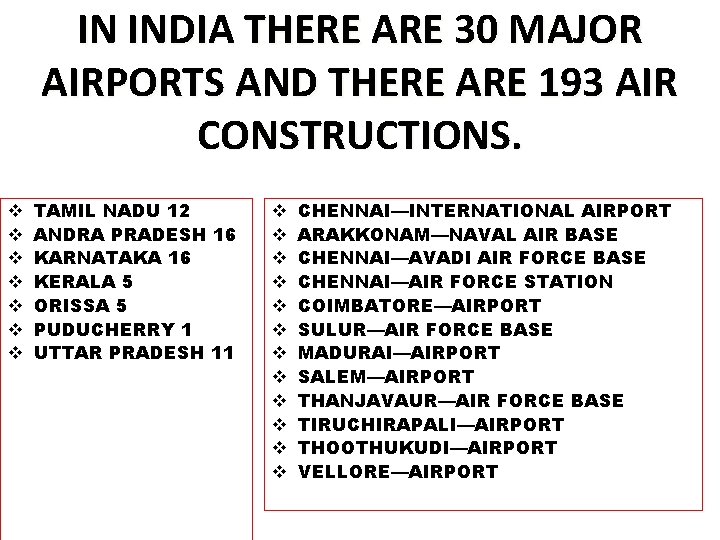 IN INDIA THERE ARE 30 MAJOR AIRPORTS AND THERE ARE 193 AIR CONSTRUCTIONS.

❖ TAMIL NADU 12
❖ ANDRA PRADESH 16
❖ KARNATAKA 16
❖ KERALA 5
❖ ORISSA 5
❖ PUDUCHERRY 1
❖ UTTAR PRADESH 11

❖ CHENNAI—INTERNATIONAL AIRPORT
❖ ARAKKONAM—NAVAL AIR BASE
❖ CHENNAI—AVADI AIR FORCE BASE
❖ CHENNAI—AIR FORCE STATION
❖ COIMBATORE—AIRPORT
❖ SULUR—AIR FORCE BASE
❖ MADURAI—AIRPORT
❖ SALEM—AIRPORT
❖ THANJAVAUR—AIR FORCE BASE
❖ TIRUCHIRAPALI—AIRPORT
❖ THOOTHUKUDI—AIRPORT
❖ VELLORE—AIRPORT